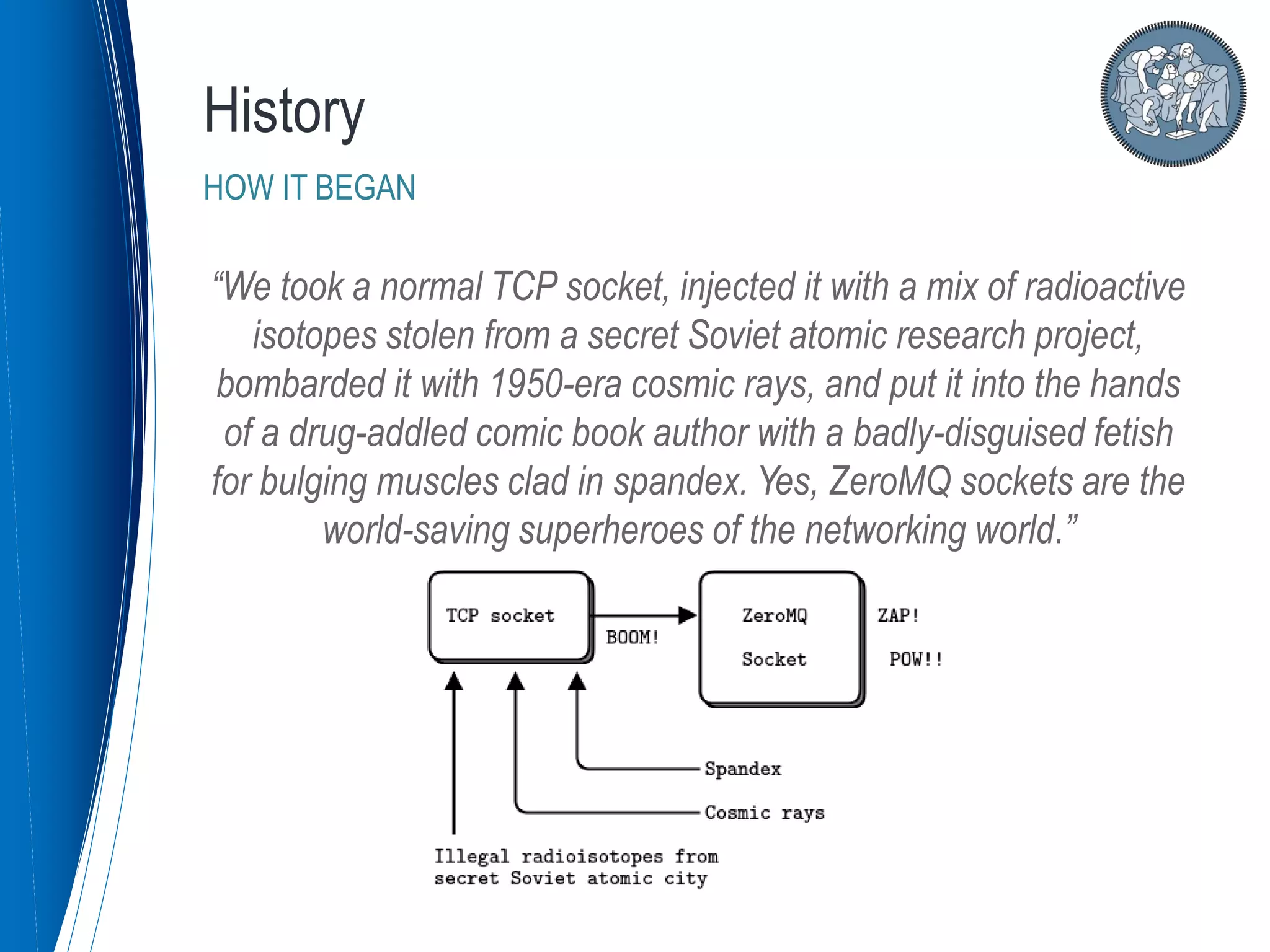 History

HOW IT BEGAN

“We took a normal TCP socket, injected it with a mix of radioactive isotopes stolen from a secret Soviet atomic research project, bombarded it with 1950-era cosmic rays, and put it into the hands of a drug-addled comic book author with a badly-disguised fetish for bulging muscles clad in spandex. Yes, ZeroMQ sockets are the world-saving superheroes of the networking world.”

TCP socket

BOOM!

ZeroMQ Socket

ZAP!

POW!!

Spandex

Cosmic rays

Illegal radioisotopes from secret Soviet atomic city